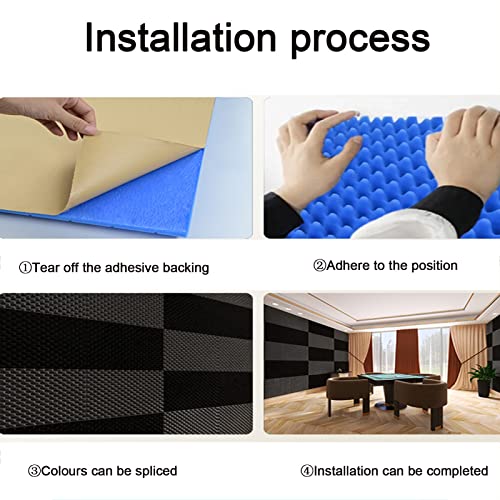 Installation process

①Tear off the adhesive backing

②Adhere to the position

③Colours can be spliced

④Installation can be completed